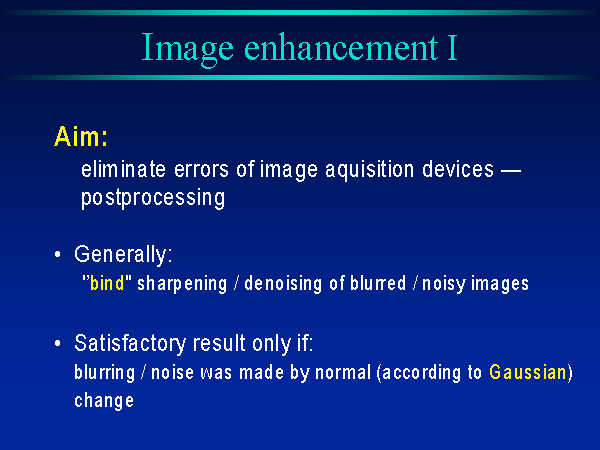 Image enhancement I

Aim:
eliminate errors of image aquisition devices — postprocessing

• Generally:
"bind" sharpening / denoising of blurred / noisy images

• Satisfactory result only if:
blurring / noise was made by normal (according to Gaussian) change